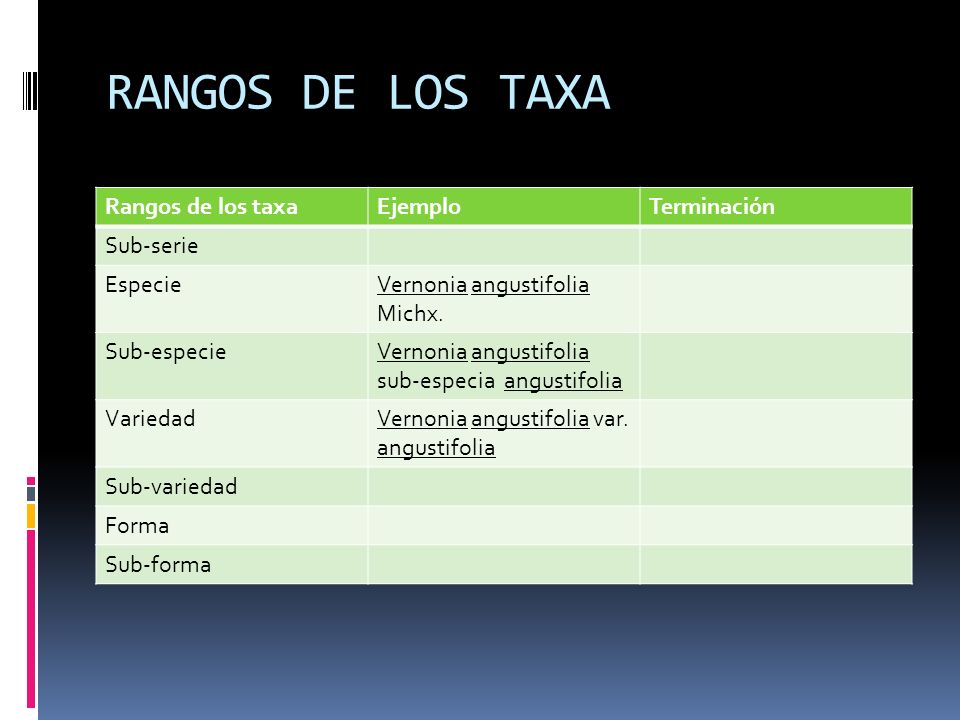 RANGOS DE LOS TAXA

| Rangos de los taxa | Ejemplo | Terminación |
|---|---|---|
| Sub-serie | | |
| Especie | Vernonia angustifolia Michx. | |
| Sub-especie | Vernonia angustifolia sub-especia angustifolia | |
| Variedad | Vernonia angustifolia var. angustifolia | |
| Sub-variedad | | |
| Forma | | |
| Sub-forma | | |